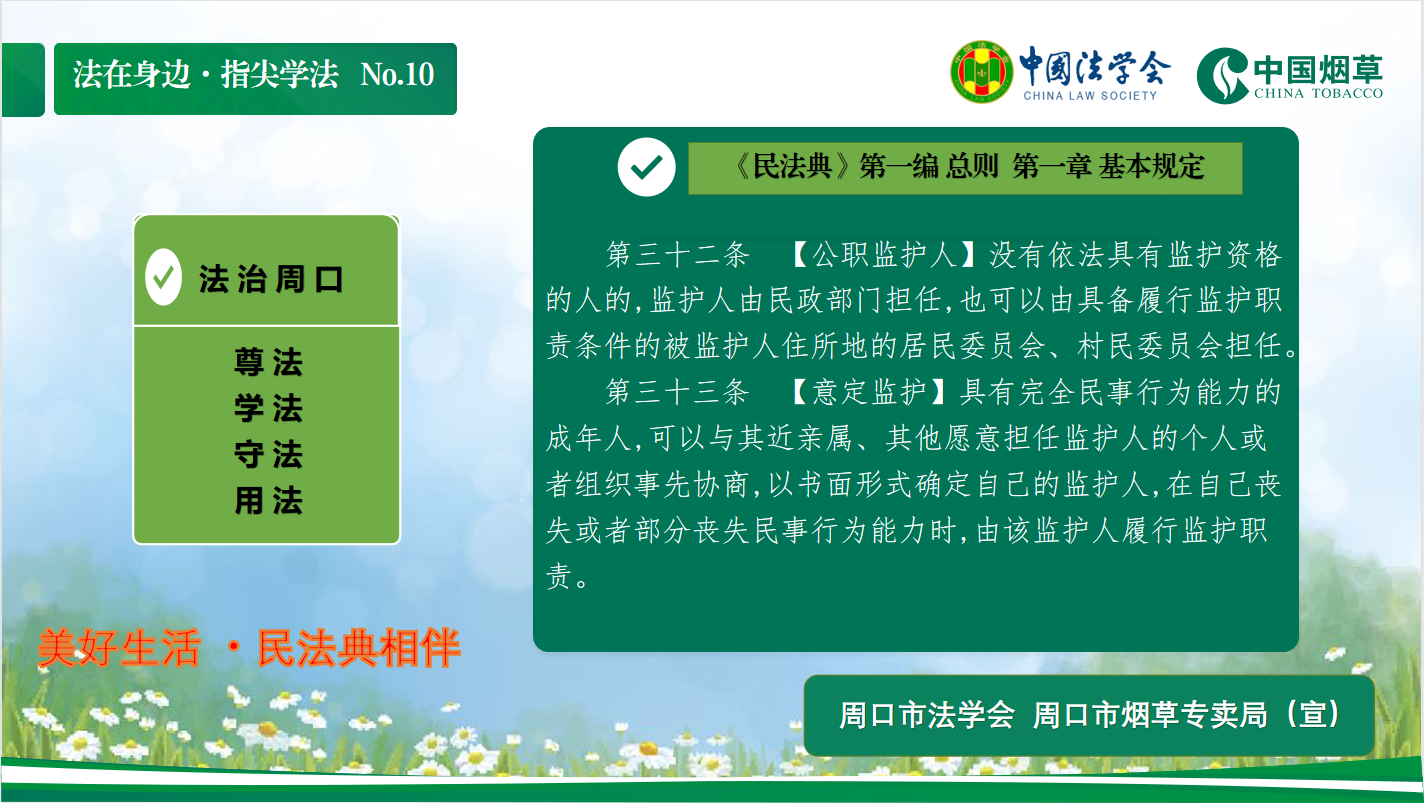 法在身边 · 指尖学法 No.10

中国法学会
CHINA LAW SOCIETY

中国烟草
CHINA TOBACCO

法治周口

尊法
学法
守法
用法

《民法典》第一编 总则 第一章 基本规定

第三十二条 【公职监护人】没有依法具有监护资格的人的，监护人由民政部门担任，也可以由具备履行监护职责条件的被监护人住所地的居民委员会、村民委员会担任。

第三十三条 【意定监护】具有完全民事行为能力的成年人，可以与其近亲属、其他愿意担任监护人的个人或者组织事先协商，以书面形式确定自己的监护人，在自己丧失或者部分丧失民事行为能力时，由该监护人履行监护职责。

美好生活 ·民法典相伴

周口市法学会 周口市烟草专卖局（宣）